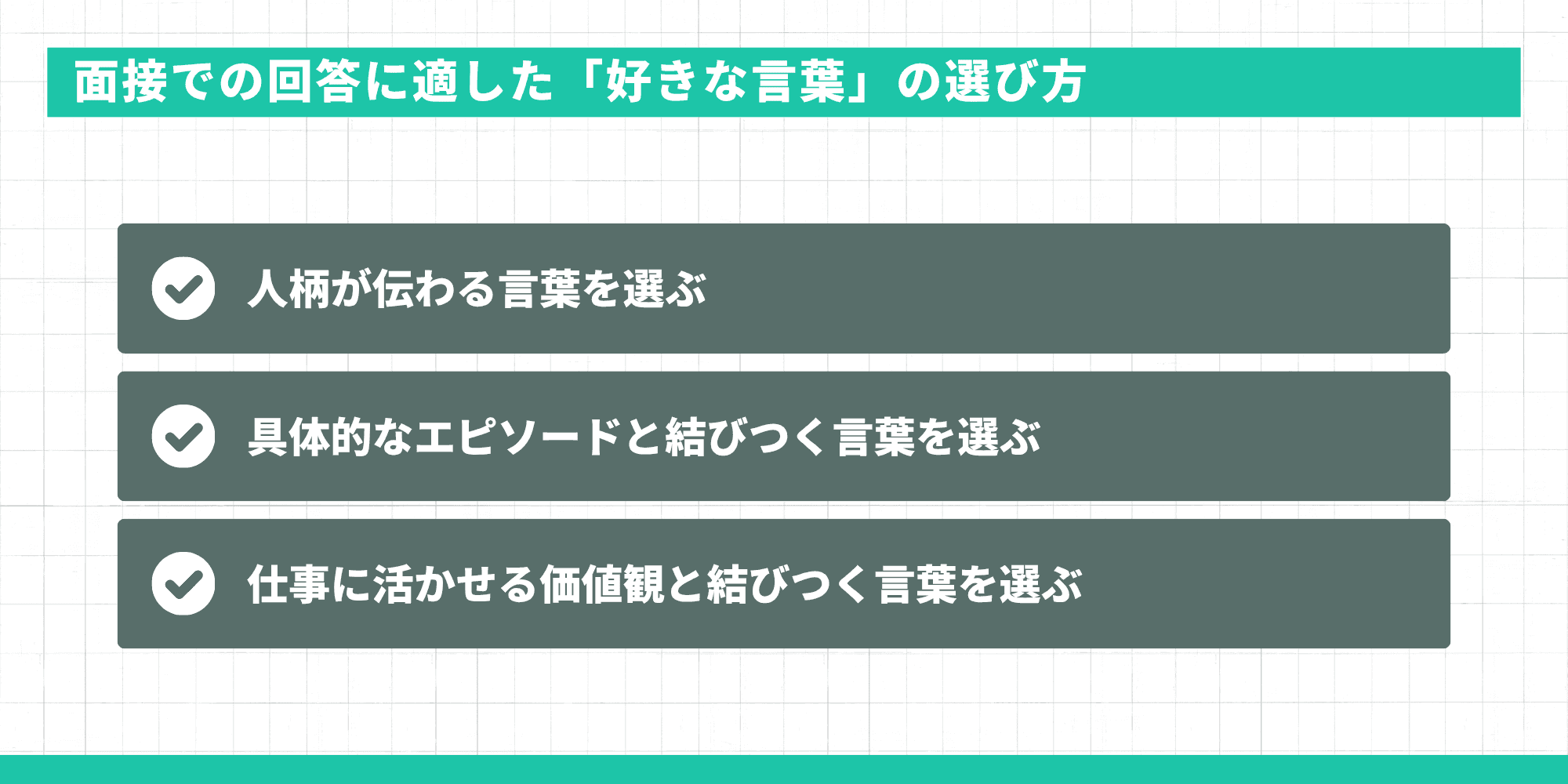 面接での回答に適した「好きな言葉」の選び方

人柄が伝わる言葉を選ぶ

具体的なエピソードと結びつく言葉を選ぶ

仕事に活かせる価値観と結びつく言葉を選ぶ